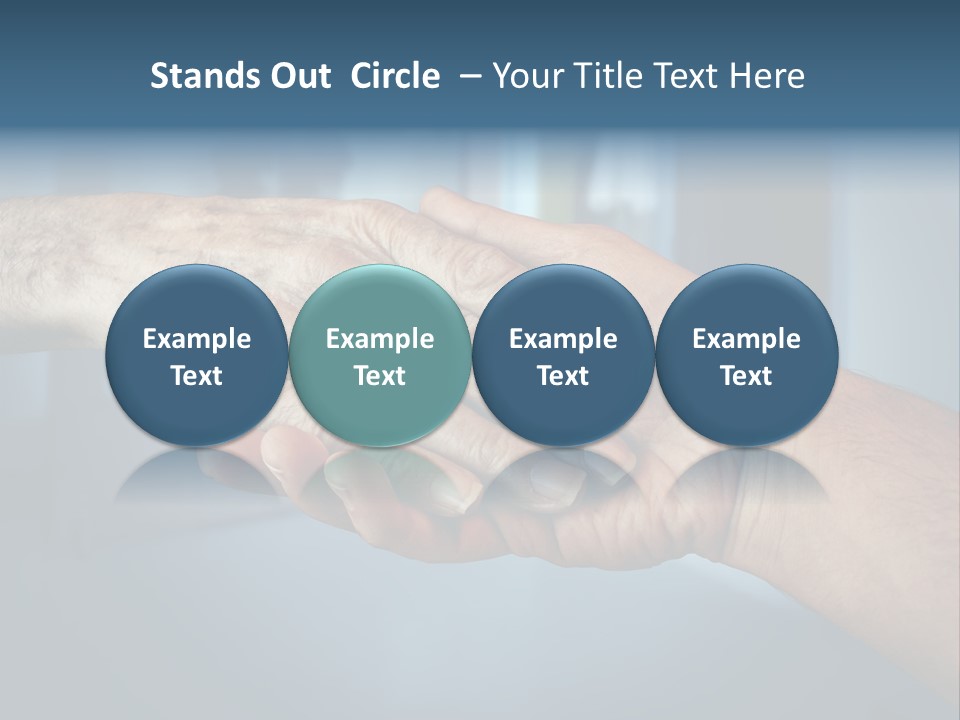 Stands Out Circle – Your Title Text Here

Example Text

Example Text

Example Text

Example Text